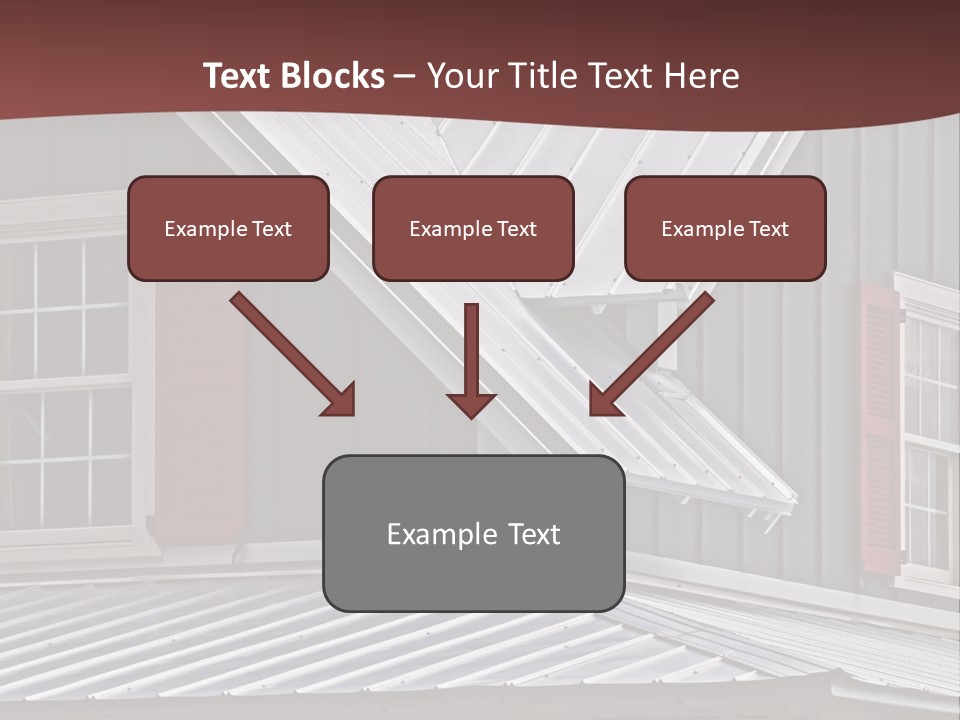 Text Blocks – Your Title Text Here

Example Text

Example Text

Example Text

Example Text